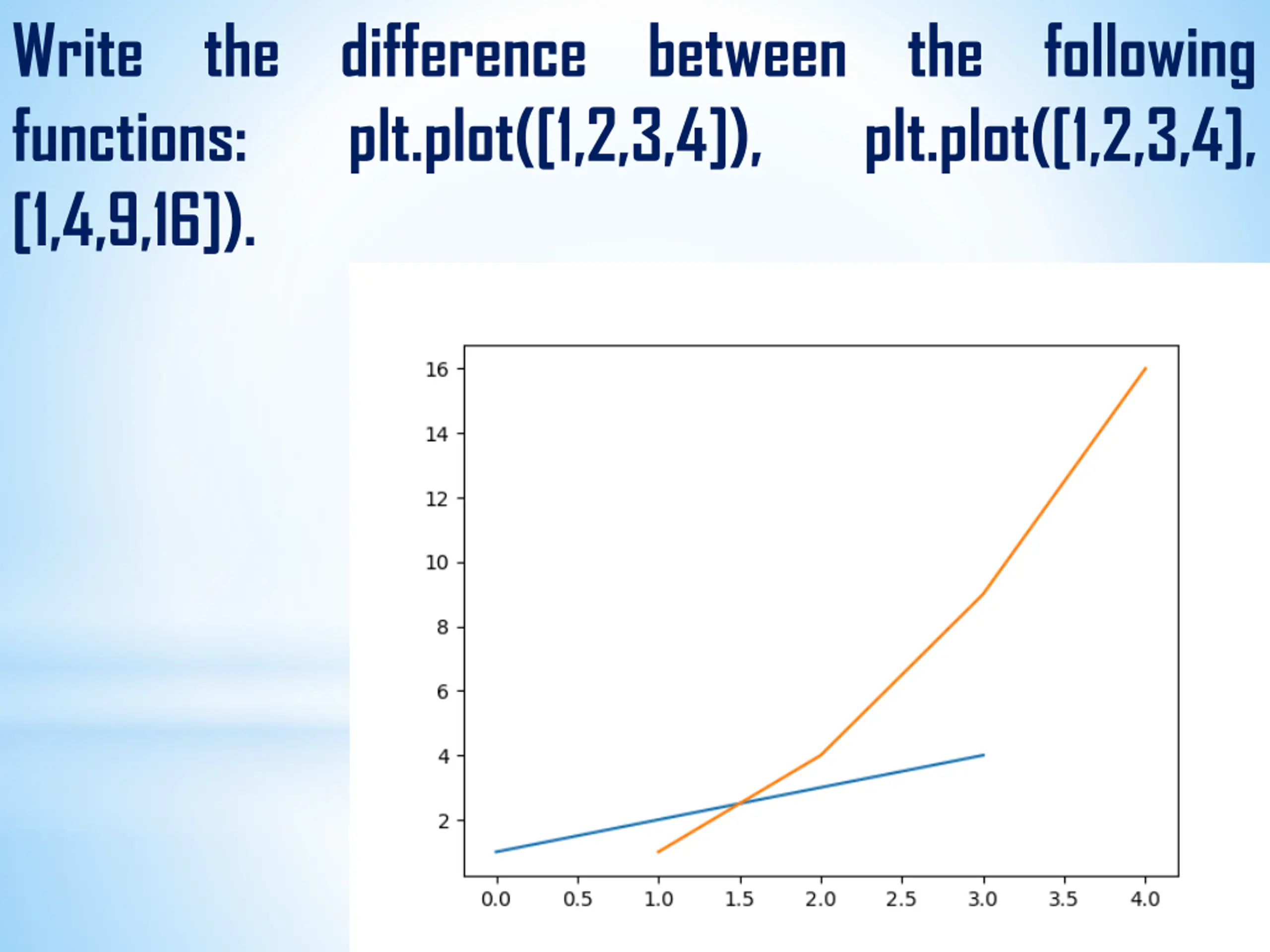 Write the difference between the following functions: plt.plot([1,2,3,4]), plt.plot([1,2,3,4], [1,4,9,16]).

16
14
12
10
8
6
4
2
0.0
0.5
1.0
1.5
2.0
2.5
3.0
3.5
4.0